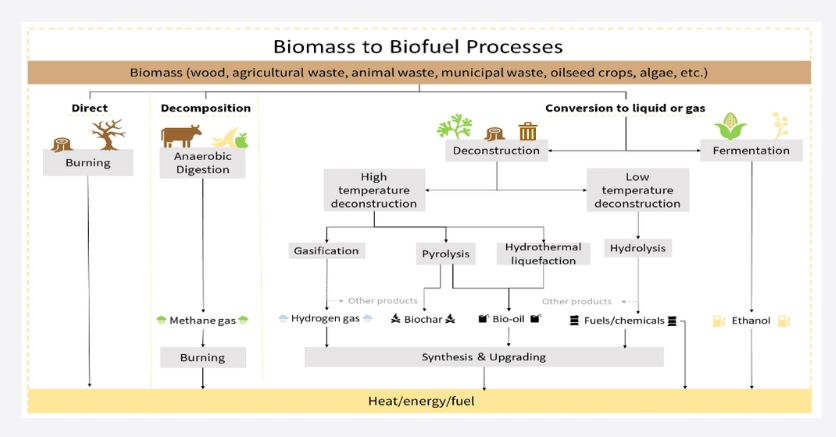 Biomass to Biofuel Processes

Biomass (wood, agricultural waste, animal waste, municipal waste, oilseed crops, algae, etc.)

Direct

Burning

Decomposition

Anaerobic Digestion

Methane gas

Burning

Conversion to liquid or gas

Deconstruction

Fermentation

High temperature deconstruction

Low temperature deconstruction

Gasification

Pyrolysis

Hydrothermal liquefaction

Hydrolysis

Other products

Other products

Hydrogen gas

Biochar

Bio-oil

Fuels/chemicals

Ethanol

Synthesis & Upgrading

Heat/energy/fuel